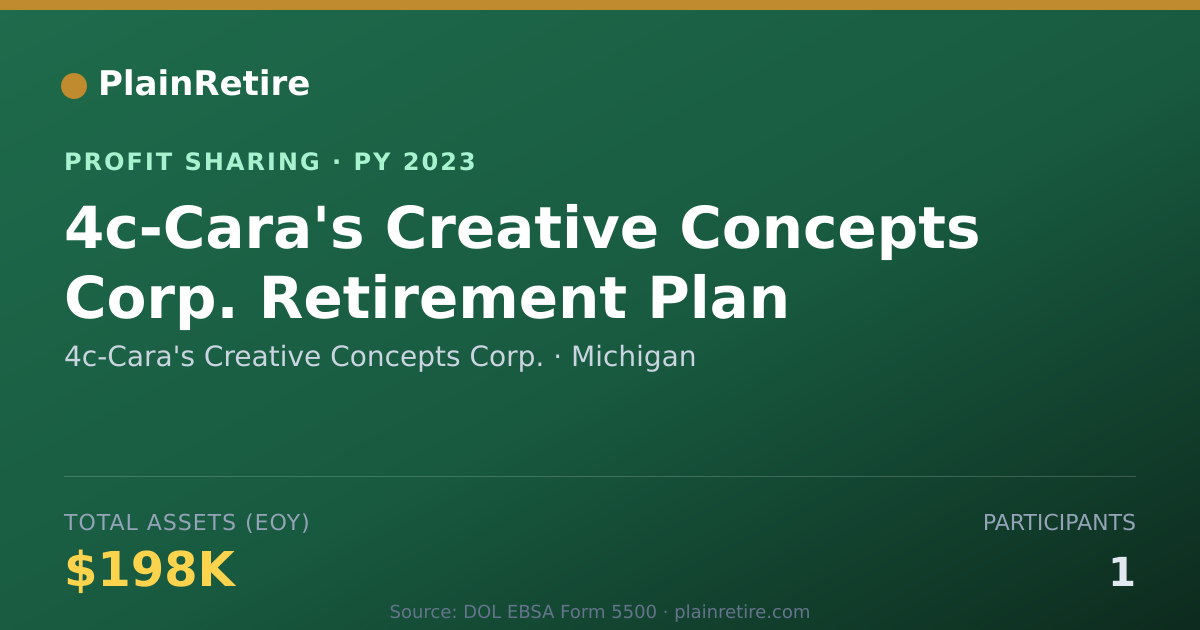 PlainRetire

PROFIT SHARING · PY 2023

4c-Cara's Creative Concepts Corp. Retirement Plan

4c-Cara's Creative Concepts Corp. · Michigan

TOTAL ASSETS (EOY)

$198K

PARTICIPANTS

1

Source: DOL EBSA Form 5500 · plainretire.com